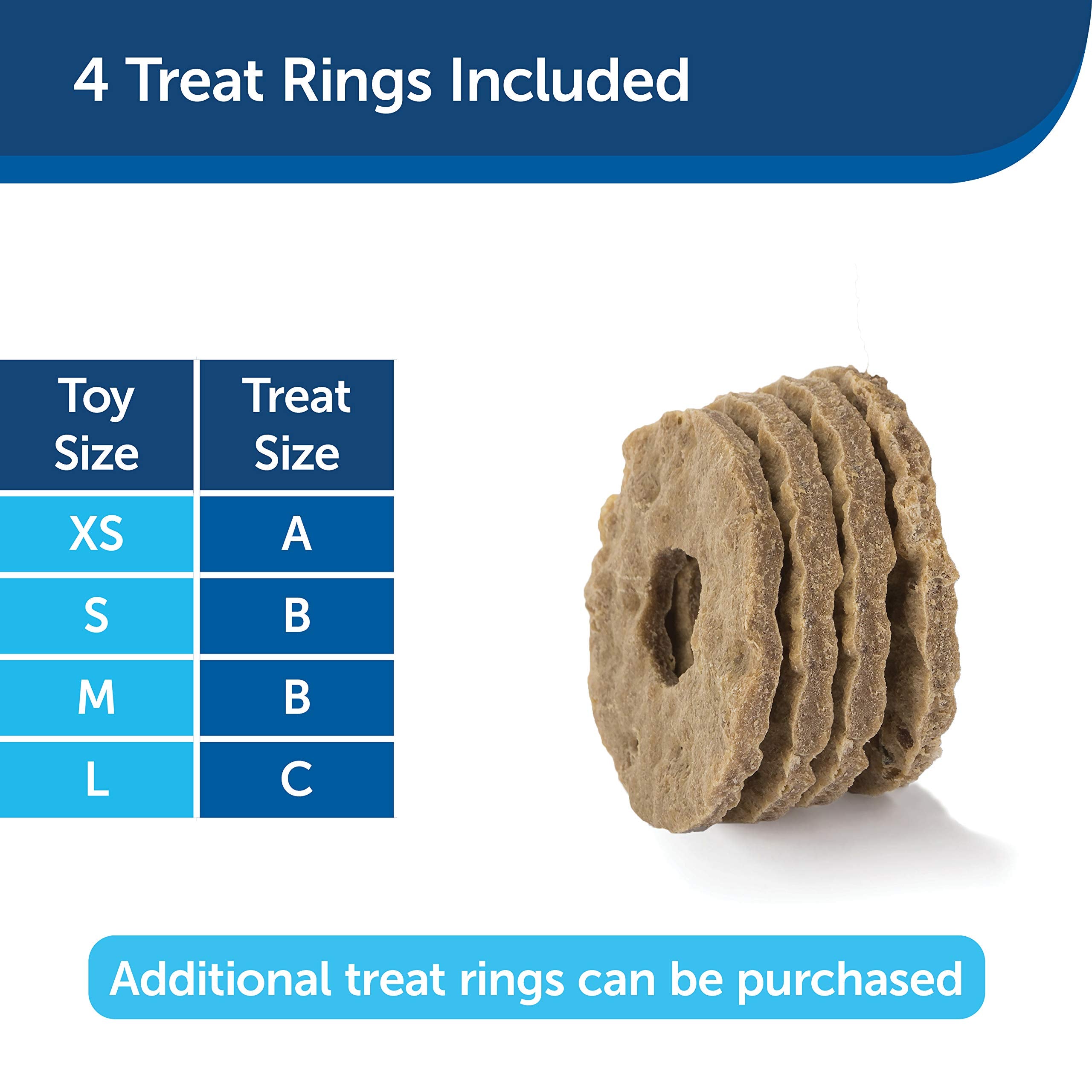 4 Treat Rings Included

| Toy Size | Treat Size |
|---|---|
| XS | A |
| S | B |
| M | B |
| L | C |

Additional treat rings can be purchased